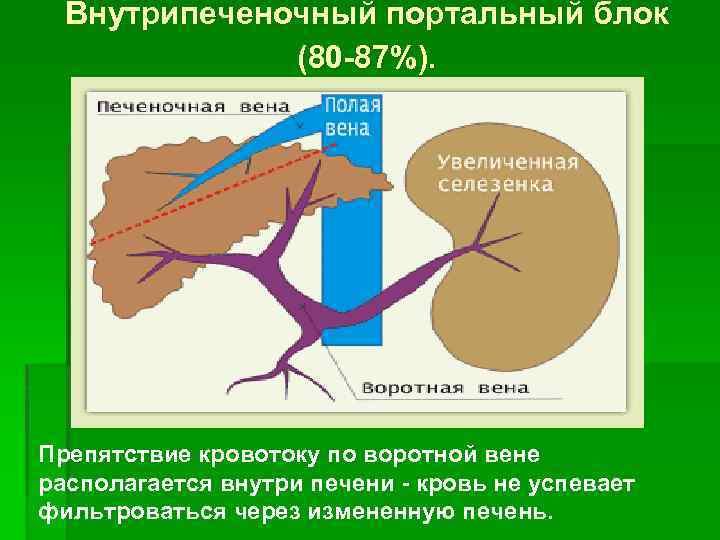 Внутрипеченочный портальный блок (80-87%).

Печеночная вена

Полая вена

Увеличенная селезенка

Воротная вена

Препятствие кровотоку по воротной вене располагается внутри печени - кровь не успевает фильтроваться через измененную печень.